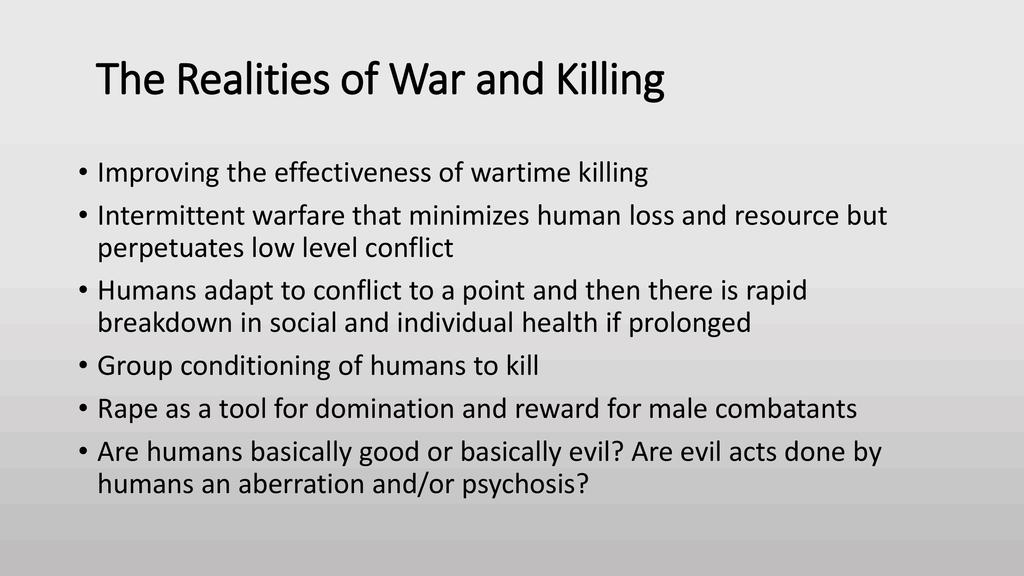 The Realities of War and Killing

• Improving the effectiveness of wartime killing
• Intermittent warfare that minimizes human loss and resource but perpetuates low level conflict
• Humans adapt to conflict to a point and then there is rapid breakdown in social and individual health if prolonged
• Group conditioning of humans to kill
• Rape as a tool for domination and reward for male combatants
• Are humans basically good or basically evil? Are evil acts done by humans an aberration and/or psychosis?